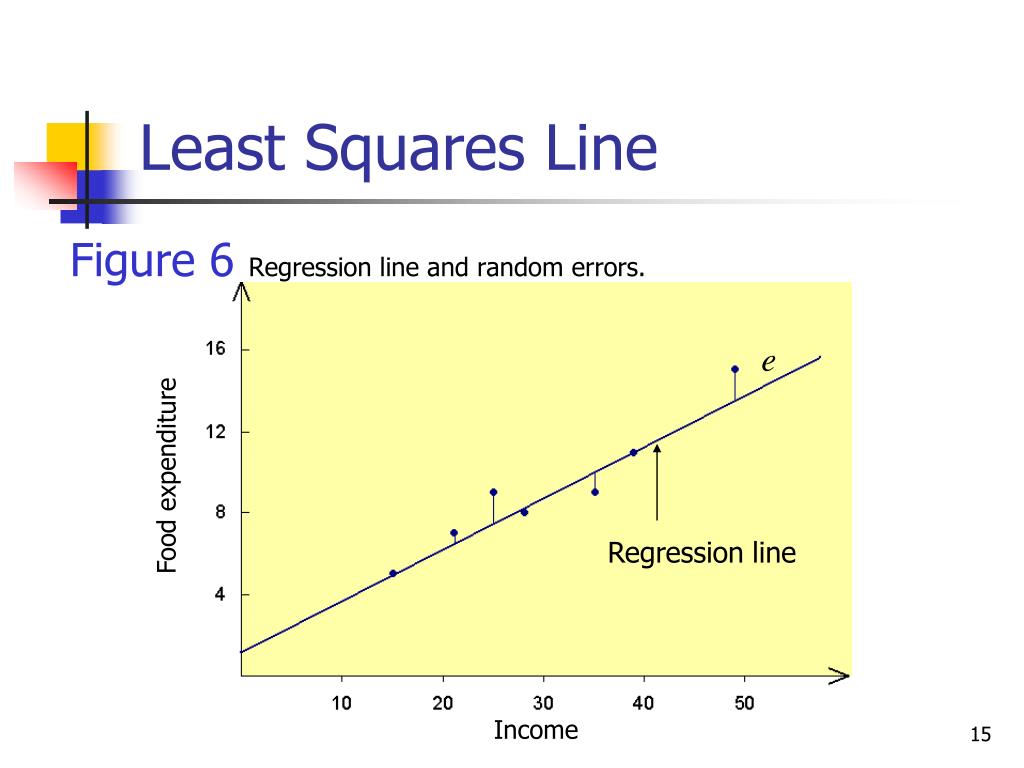 Least Squares Line

Figure 6 Regression line and random errors.

Food expenditure

16
12
8
4

$e$

Regression line

10 20 30 40 50

Income

15